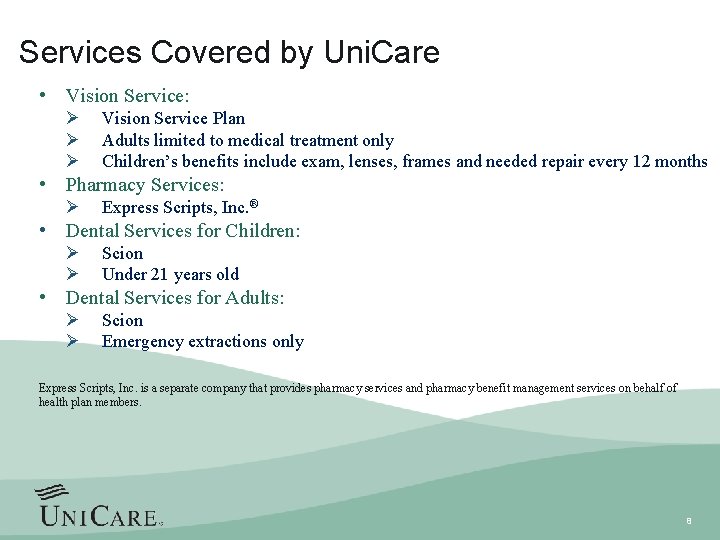 Services Covered by UniCare

• Vision Service:
  ➢ Vision Service Plan
  ➢ Adults limited to medical treatment only
  ➢ Children's benefits include exam, lenses, frames and needed repair every 12 months
• Pharmacy Services:
  ➢ Express Scripts, Inc.®
• Dental Services for Children:
  ➢ Scion
  ➢ Under 21 years old
• Dental Services for Adults:
  ➢ Scion
  ➢ Emergency extractions only

Express Scripts, Inc. is a separate company that provides pharmacy services and pharmacy benefit management services on behalf of health plan members.

UNICARE

8